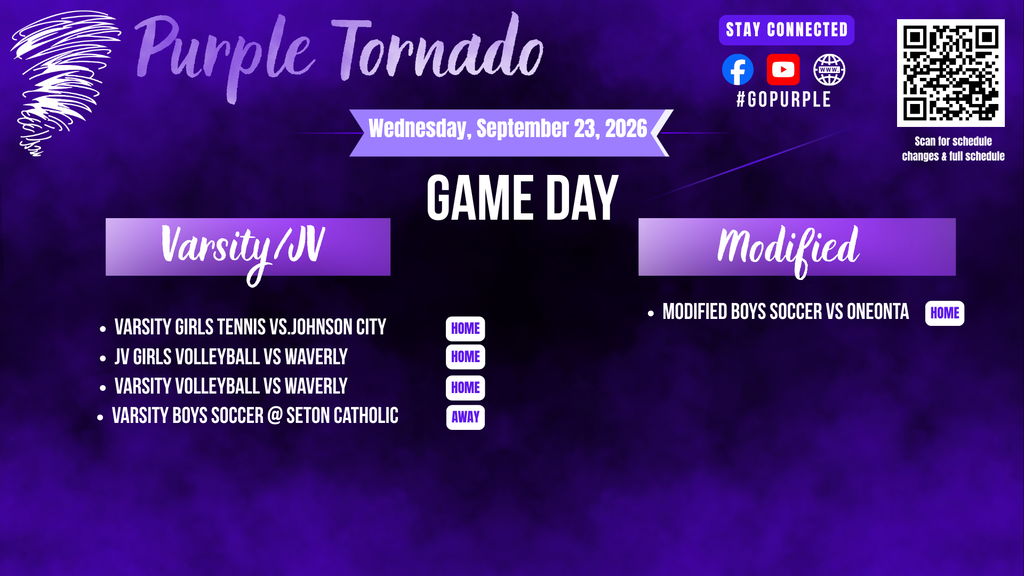 Purple Tornado

STAY CONNECTED

WWW

#GOPURPLE

Scan for schedule changes & full schedule

Wednesday, September 23, 2026

GAME DAY

Varsity/JV

- VARSITY GIRLS TENNIS VS.JOHNSON CITY HOME
- JV GIRLS VOLLEYBALL VS WAVERLY HOME
- VARSITY VOLLEYBALL VS WAVERLY HOME
- VARSITY BOYS SOCCER @ SETON CATHOLIC AWAY

Modified

- MODIFIED BOYS SOCCER VS ONEONTA HOME